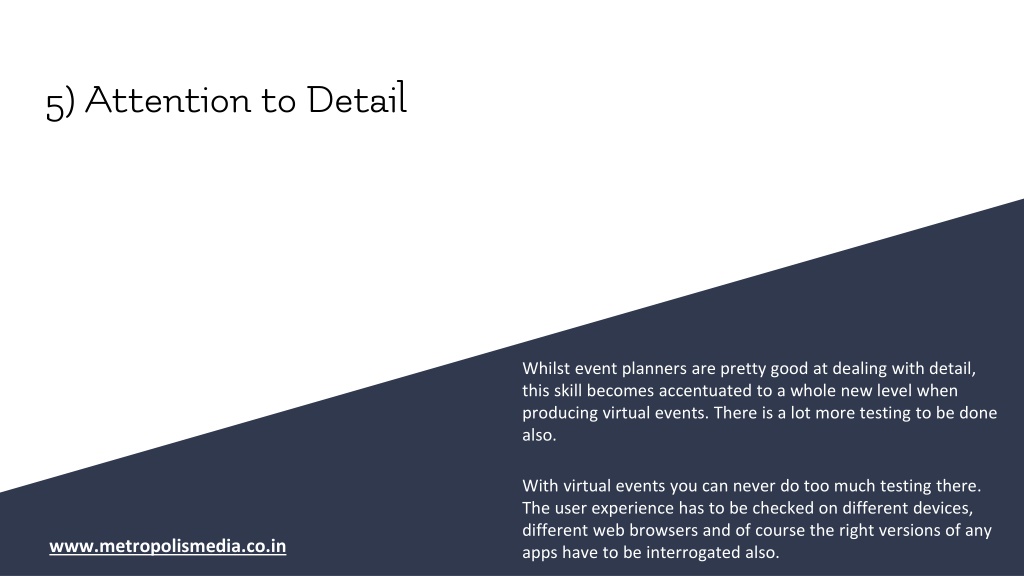 5) Attention to Detail

Whilst event planners are pretty good at dealing with detail, this skill becomes accentuated to a whole new level when producing virtual events. There is a lot more testing to be done also.

With virtual events you can never do too much testing there. The user experience has to be checked on different devices, different web browsers and of course the right versions of any apps have to be interrogated also.

www.metropolismedia.co.in